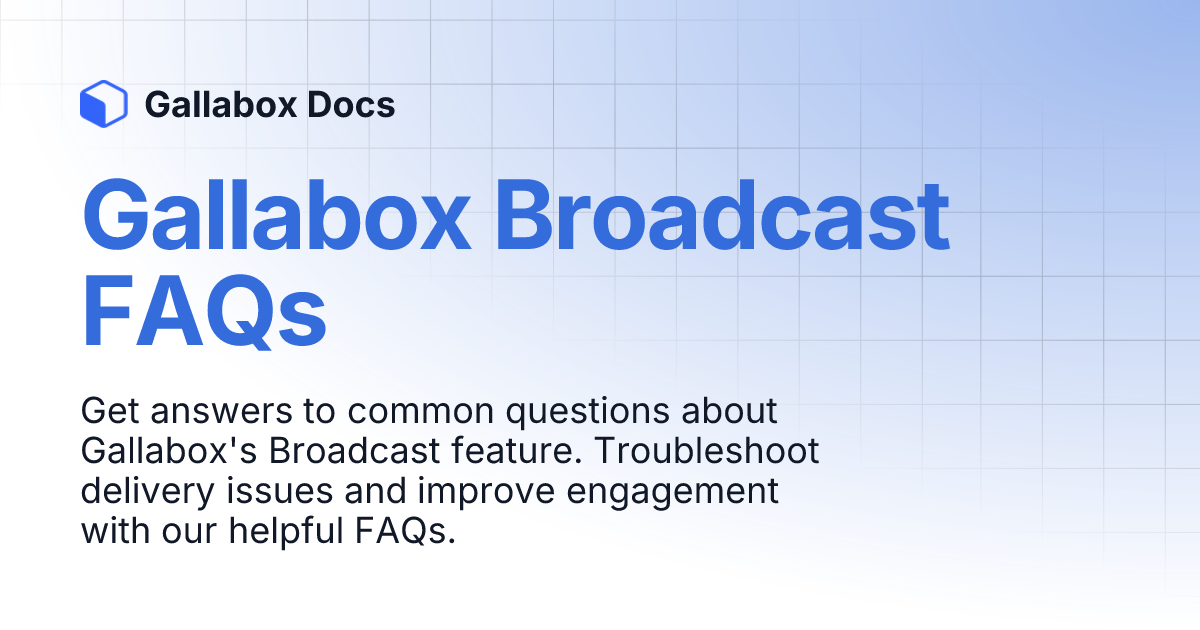 Gallabox Docs

Gallabox Broadcast FAQs

Get answers to common questions about Gallabox's Broadcast feature. Troubleshoot delivery issues and improve engagement with our helpful FAQs.